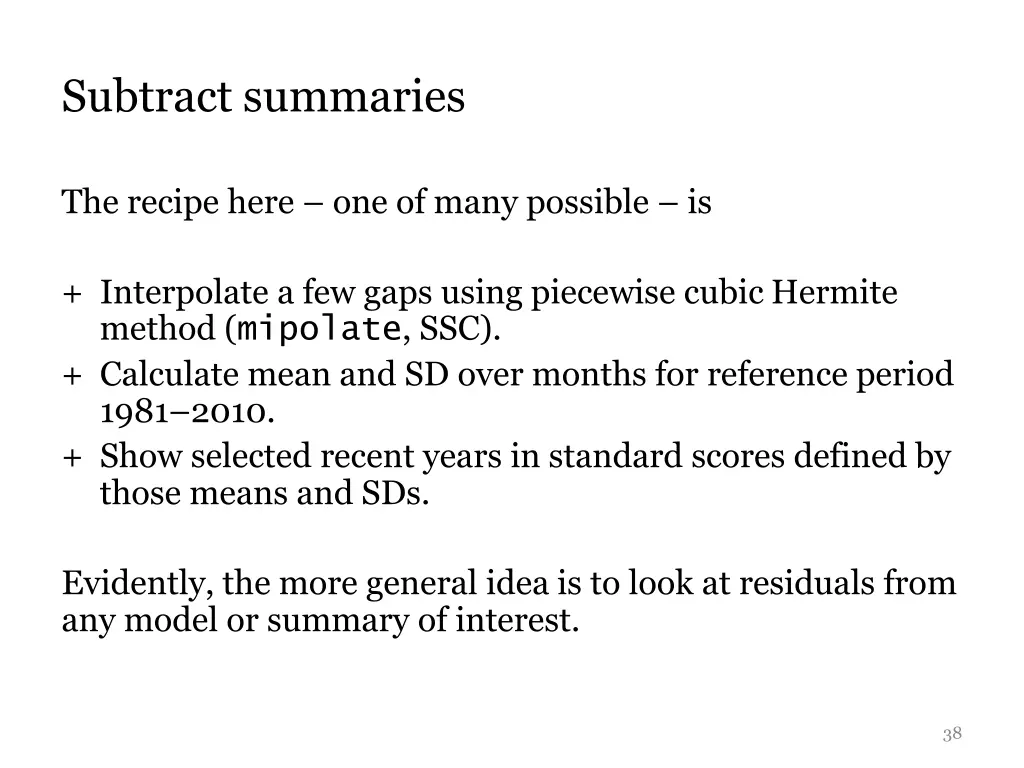 Subtract summaries

The recipe here – one of many possible – is

+ Interpolate a few gaps using piecewise cubic Hermite method (mipolate, SSC).
+ Calculate mean and SD over months for reference period 1981–2010.
+ Show selected recent years in standard scores defined by those means and SDs.

Evidently, the more general idea is to look at residuals from any model or summary of interest.

38